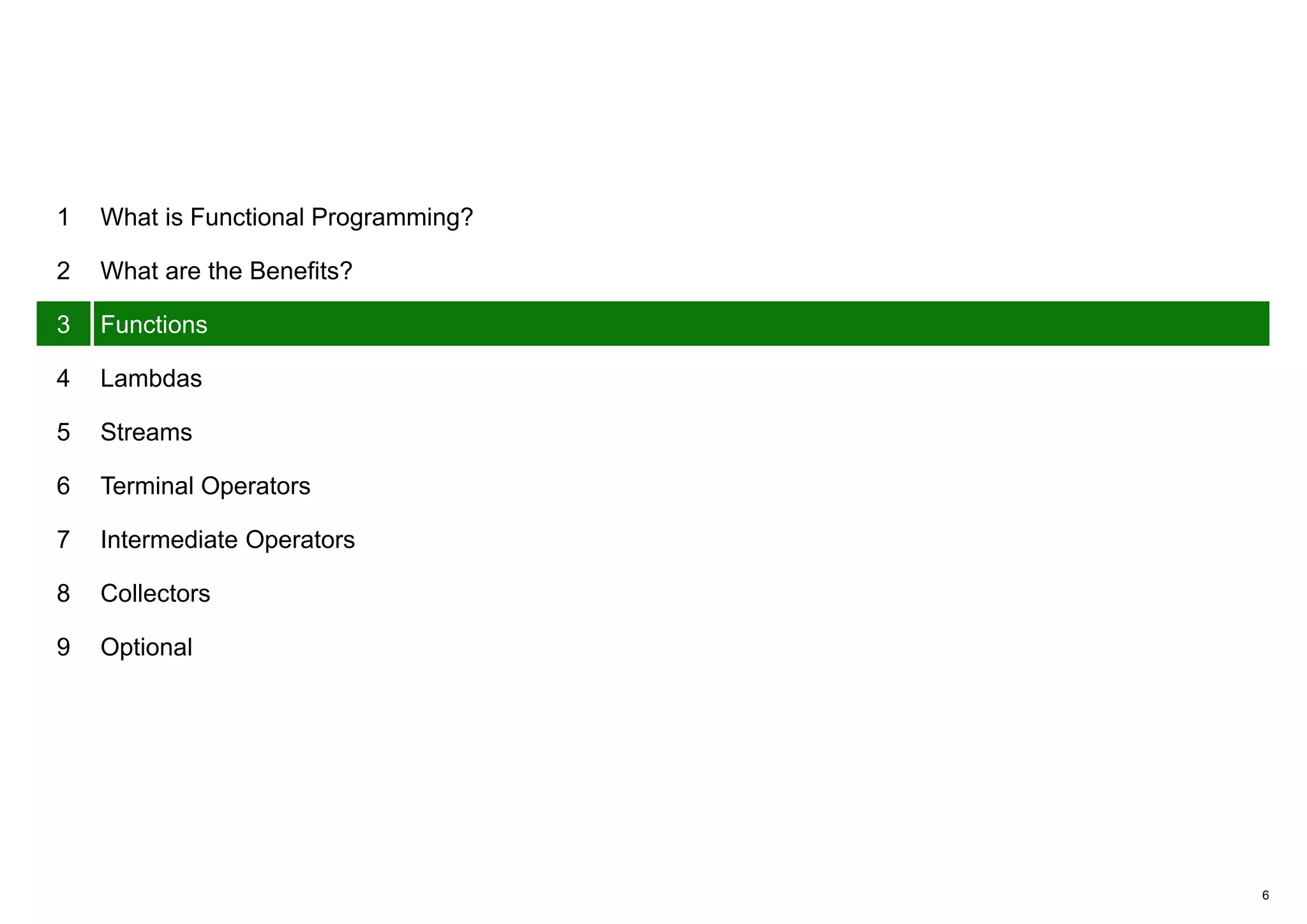 1 What is Functional Programming?

2 What are the Benefits?

3 Functions

4 Lambdas

5 Streams

6 Terminal Operators

7 Intermediate Operators

8 Collectors

9 Optional

6